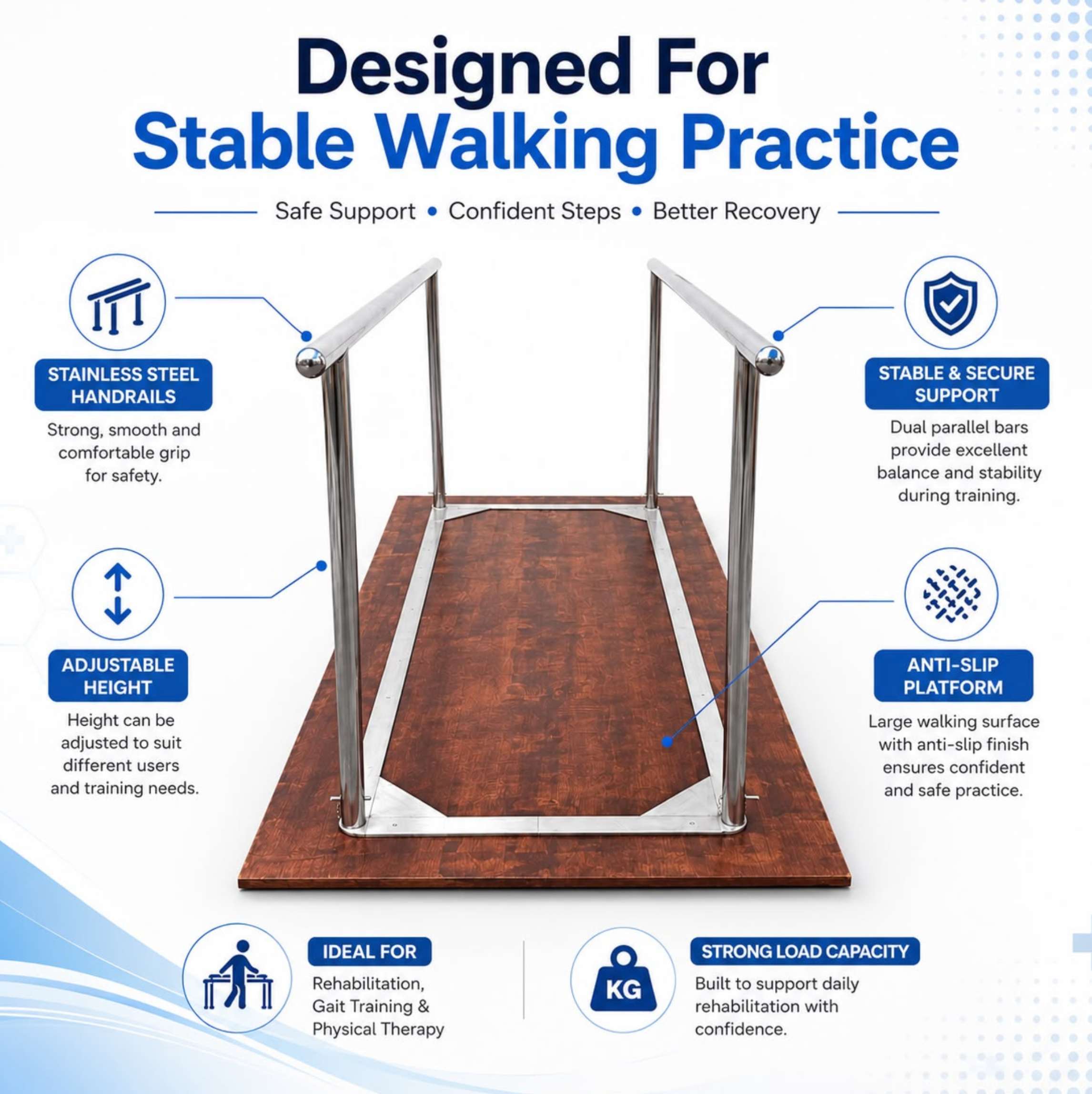 Designed For
Stable Walking Practice

Safe Support • Confident Steps • Better Recovery

STAINLESS STEEL HANDRAILS

Strong, smooth and comfortable grip for safety.

ADJUSTABLE HEIGHT

Height can be adjusted to suit different users and training needs.

STABLE & SECURE SUPPORT

Dual parallel bars provide excellent balance and stability during training.

ANTI-SLIP PLATFORM

Large walking surface with anti-slip finish ensures confident and safe practice.

IDEAL FOR

Rehabilitation, Gait Training & Physical Therapy

KG

STRONG LOAD CAPACITY

Built to support daily rehabilitation with confidence.